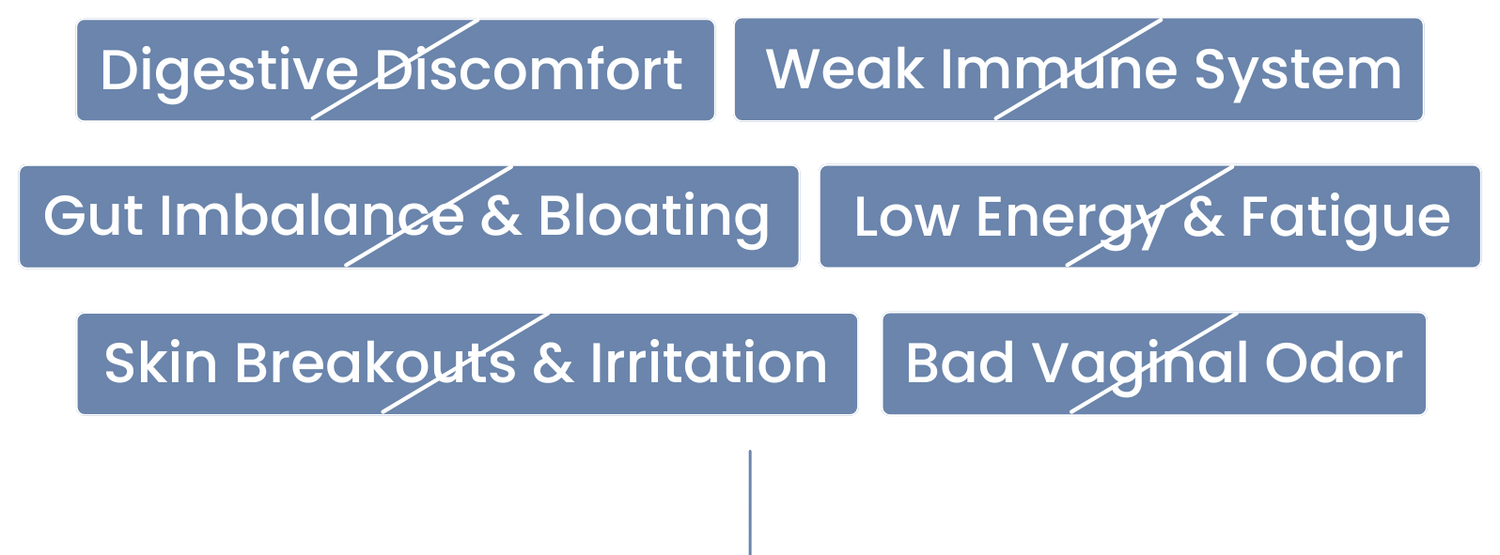 Digestive Discomfort

Weak Immune System

Gut Imbalance & Bloating

Low Energy & Fatigue

Skin Breakouts & Irritation

Bad Vaginal Odor